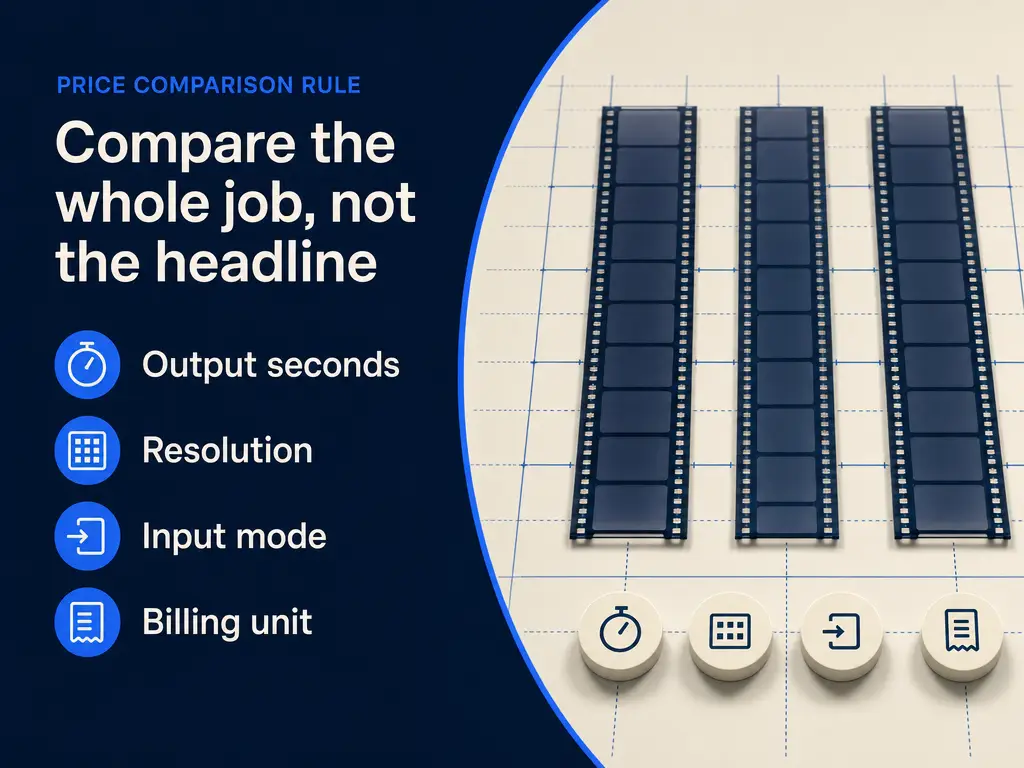 PRICE COMPARISON RULE

Compare the whole job, not the headline

Output seconds

Resolution

Input mode

Billing unit